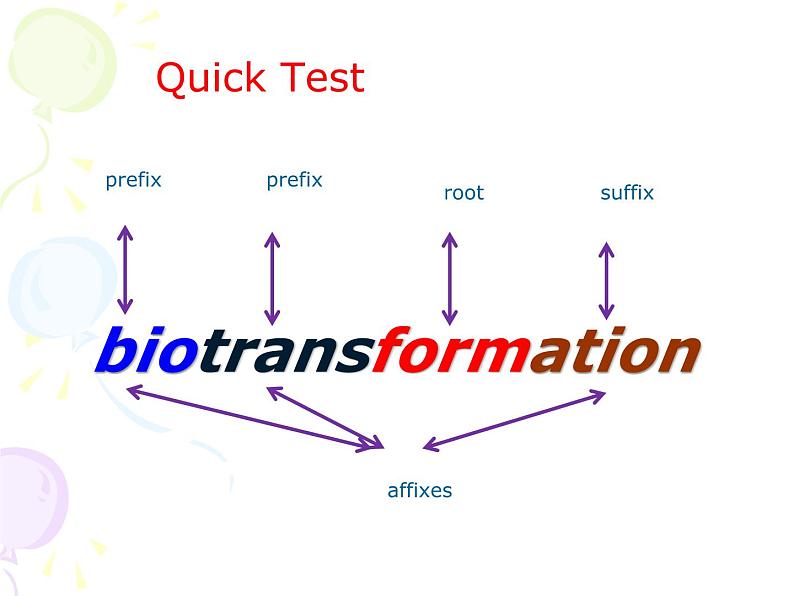 Quick Test

prefix prefix root suffix

biotransformation

affixes